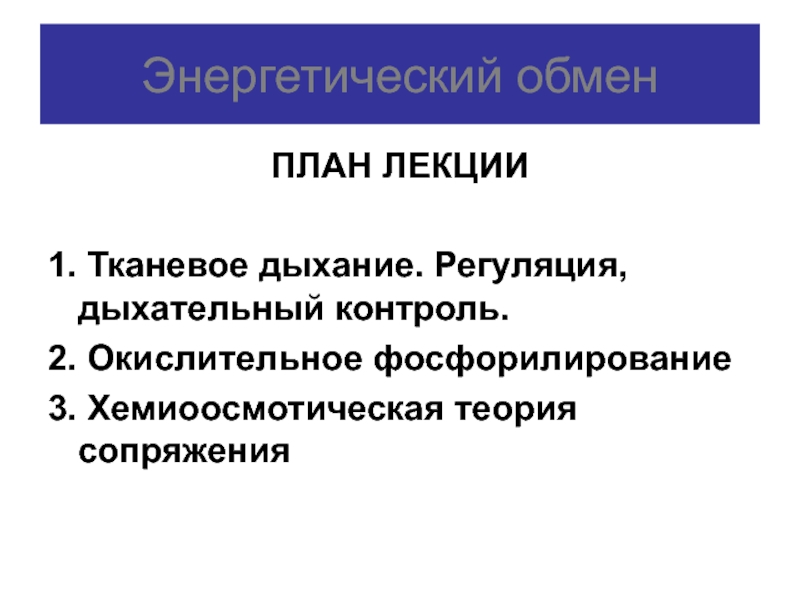 Энергетический обмен

ПЛАН ЛЕКЦИИ

1. Тканевое дыхание. Регуляция, дыхательный контроль.

2. Окислительное фосфорилирование

3. Хемиоосмотическая теория сопряжения